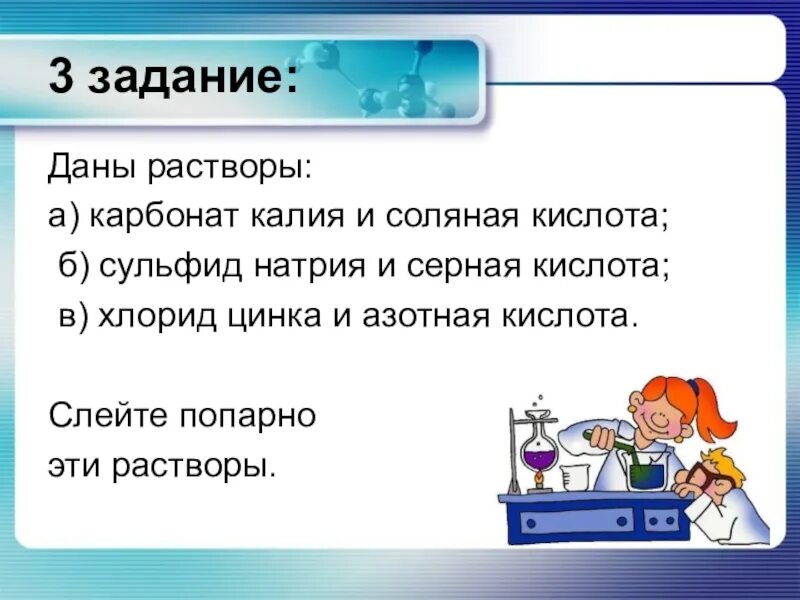 3 задание:

Даны растворы:
а) карбонат калия и соляная кислота;
б) сульфид натрия и серная кислота;
в) хлорид цинка и азотная кислота.

Слейте попарно эти растворы.